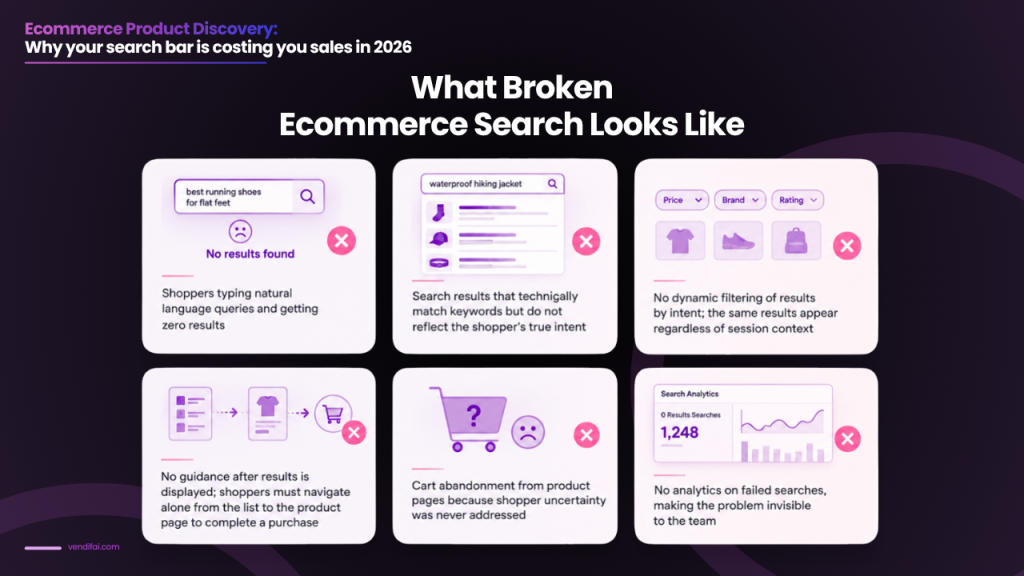 Ecommerce Product Discovery:
Why your search bar is costing you sales in 2026

What Broken Ecommerce Search Looks Like

best running shoes for flat feet

No results found

Shoppers typing natural language queries and getting zero results

waterproof hiking jacket

Search results that technically match keywords but do not reflect the shopper's true intent

Price Brand Rating

No dynamic filtering of results by intent; the same results appear regardless of session context

No guidance after results is displayed; shoppers must navigate alone from the list to the product page to complete a purchase

?

Cart abandonment from product pages because shopper uncertainty was never addressed

Search Analytics

0 Results Searches

1,248

No analytics on failed searches, making the problem invisible to the team

vendifai.com